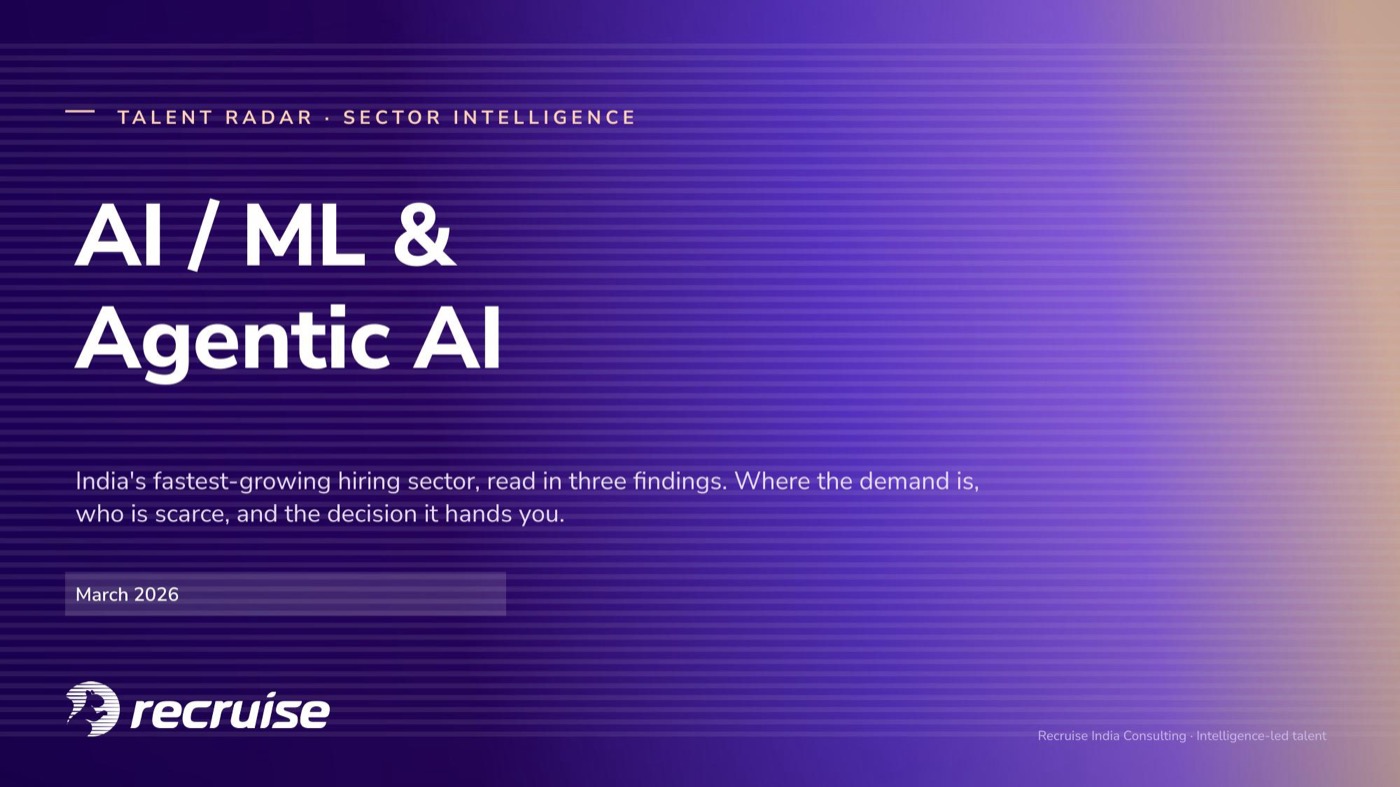 TALENT RADAR · SECTOR INTELLIGENCE

AI / ML & Agentic AI

India's fastest-growing hiring sector, read in three findings. Where the demand is, who is scarce, and the decision it hands you.

March 2026

recruise

Recruise India Consulting · Intelligence-led talent